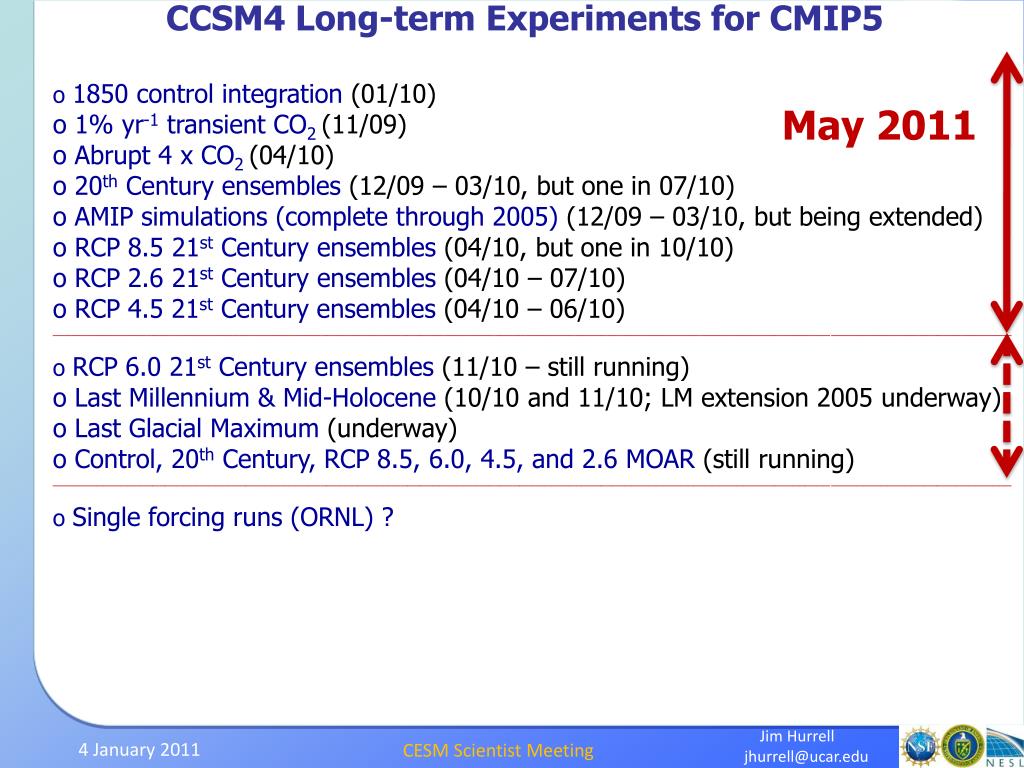 CCSM4 Long-term Experiments for CMIP5

o 1850 control integration (01/10)
o 1% yr$^{-1}$ transient $CO_2$ (11/09)
o Abrupt 4 x $CO_2$ (04/10)
o 20$^{th}$ Century ensembles (12/09 – 03/10, but one in 07/10)
o AMIP simulations (complete through 2005) (12/09 – 03/10, but being extended)
o RCP 8.5 21$^{st}$ Century ensembles (04/10, but one in 10/10)
o RCP 2.6 21$^{st}$ Century ensembles (04/10 – 07/10)
o RCP 4.5 21$^{st}$ Century ensembles (04/10 – 06/10)

May 2011

o RCP 6.0 21$^{st}$ Century ensembles (11/10 – still running)
o Last Millennium & Mid-Holocene (10/10 and 11/10; LM extension 2005 underway)
o Last Glacial Maximum (underway)
o Control, 20$^{th}$ Century, RCP 8.5, 6.0, 4.5, and 2.6 MOAR (still running)

o Single forcing runs (ORNL) ?

4 January 2011
CESM Scientist Meeting
Jim Hurrell
jhurrell@ucar.edu
NSF
NESL